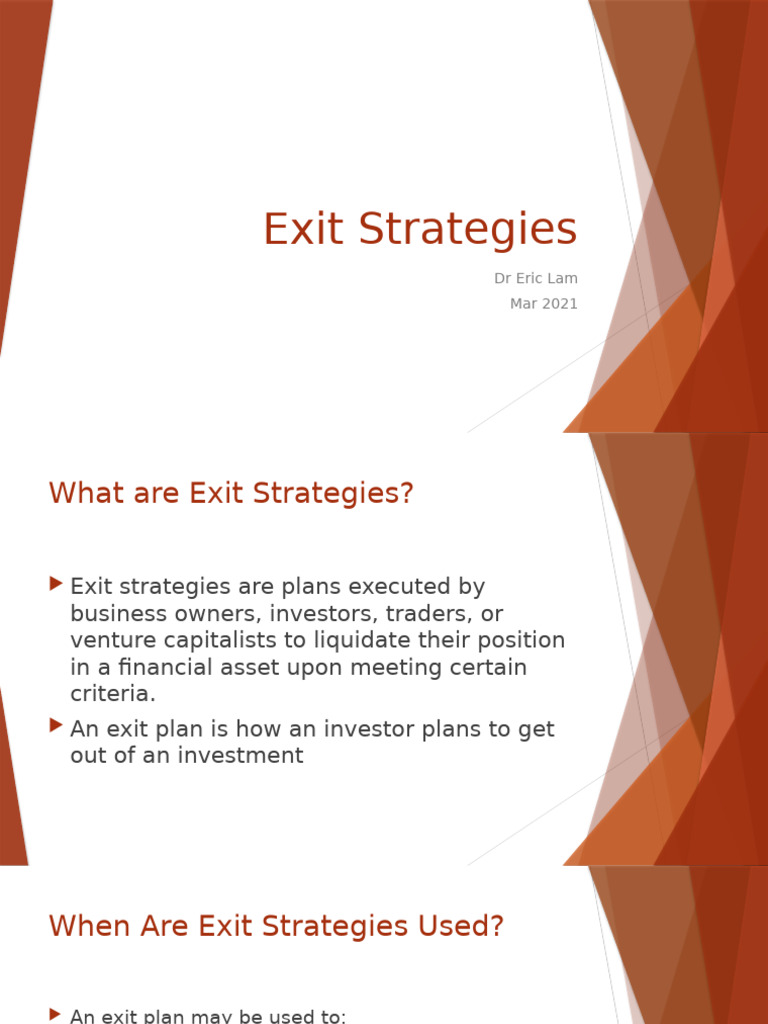 Exit Strategies

Dr Eric Lam
Mar 2021

What are Exit Strategies?

Exit strategies are plans executed by business owners, investors, traders, or venture capitalists to liquidate their position in a financial asset upon meeting certain criteria.

An exit plan is how an investor plans to get out of an investment

When Are Exit Strategies Used?

An exit plan may be used to: